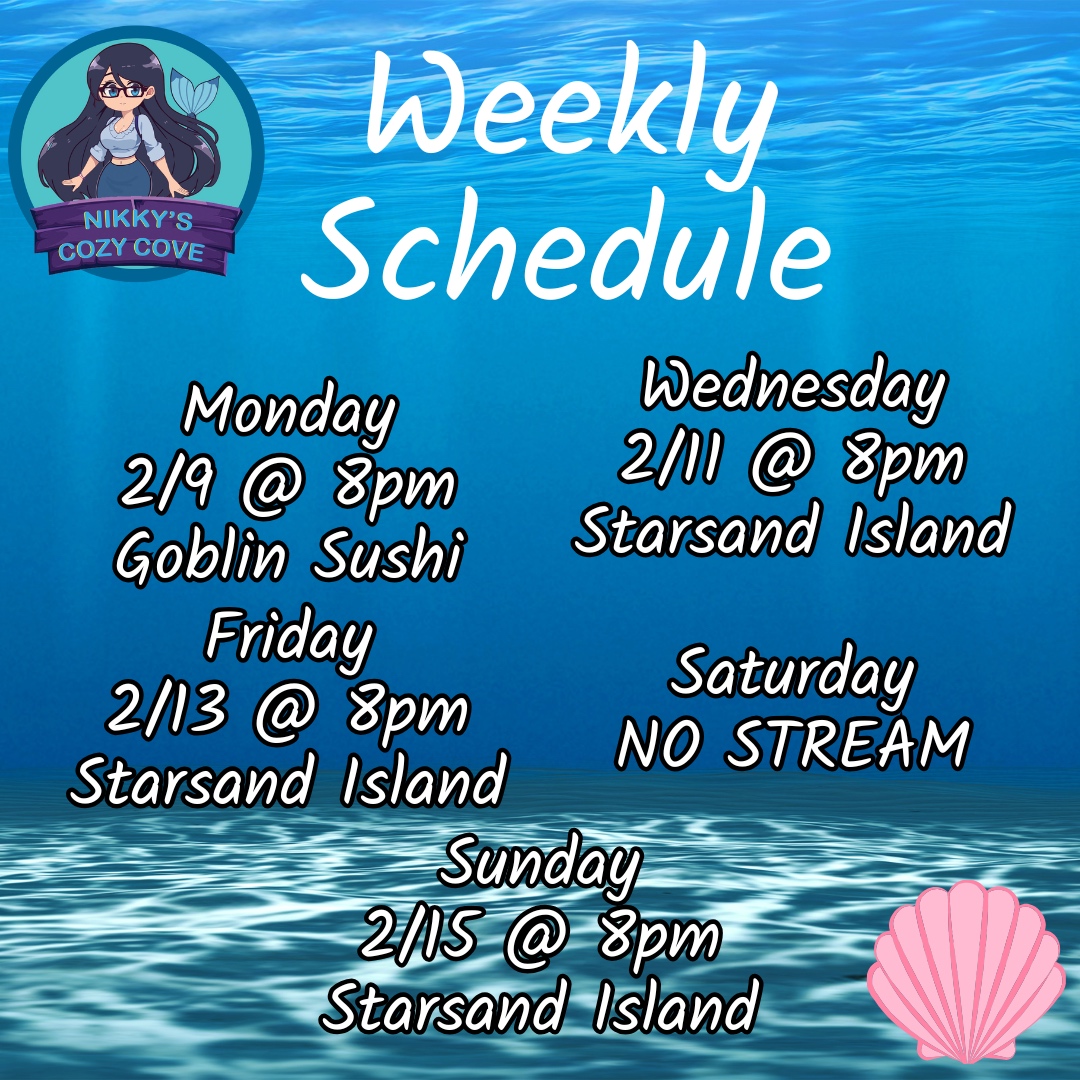 NIKKY'S COZY COVE

Weekly Schedule

Monday
2/9 @ 8pm
Goblin Sushi

Wednesday
2/11 @ 8pm
Starsand Island

Friday
2/13 @ 8pm
Starsand Island

Saturday
NO STREAM

Sunday
2/15 @ 8pm
Starsand Island